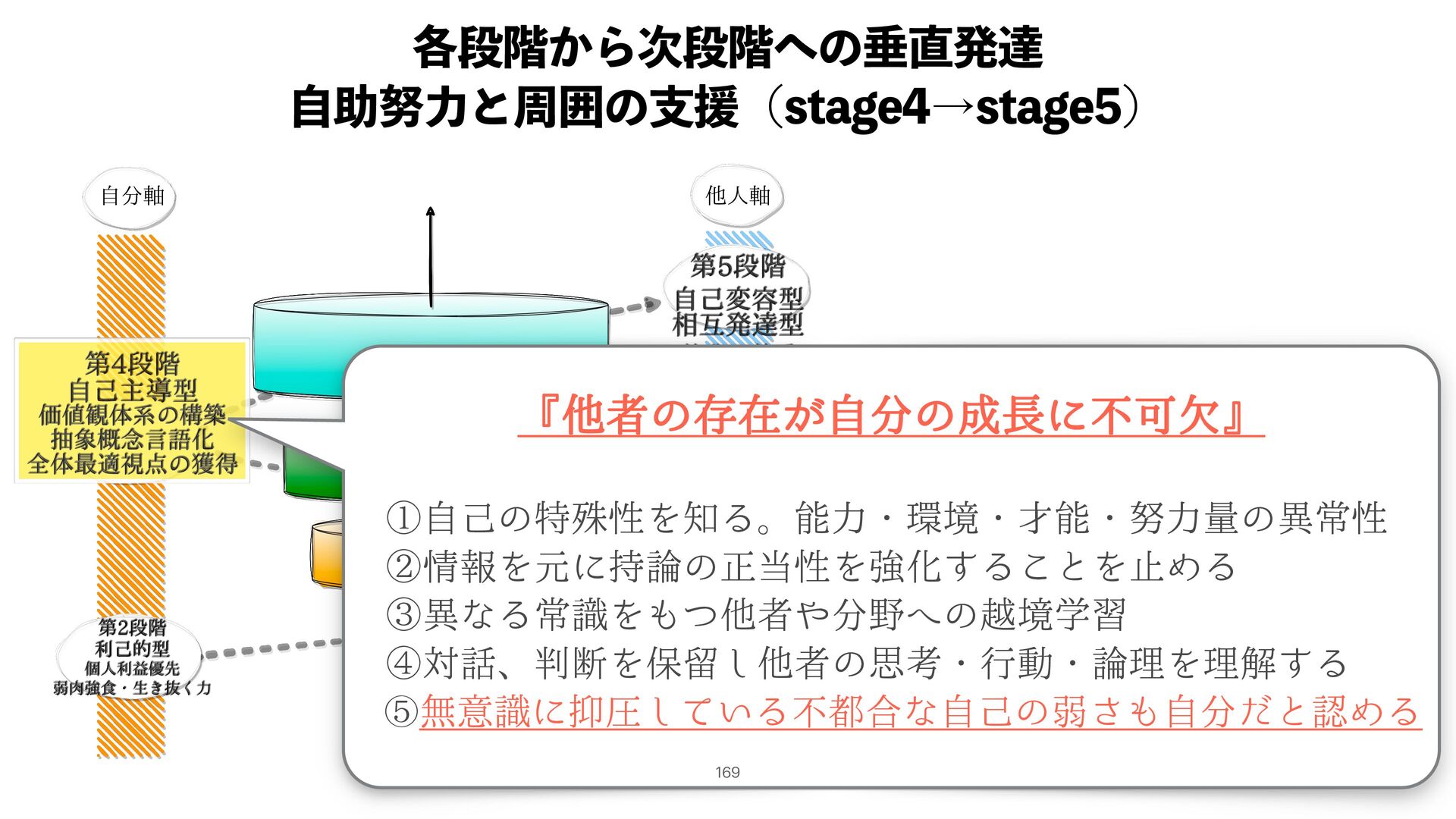 各段階から次段階への垂直発達
自助努力と周囲の支援（stage4→stage5）

自分軸

他人軸

第5段階
自己変容型
相互発達型

第4段階
自己主導型
価値観体系の構築
抽象概念言語化
全体最適視点の獲得

第2段階
利己的型
個人利益優先
弱肉強食・生き抜く力

『他者の存在が自分の成長に不可欠』

①自己の特殊性を知る。能力・環境・才能・努力量の異常性
②情報を元に持論の正当性を強化することを止める
③異なる常識をもつ他者や分野への越境学習
④対話、判断を保留し他者の思考・行動・論理を理解する
⑤無意識に抑圧している不都合な自己の弱さも自分だと認める

169